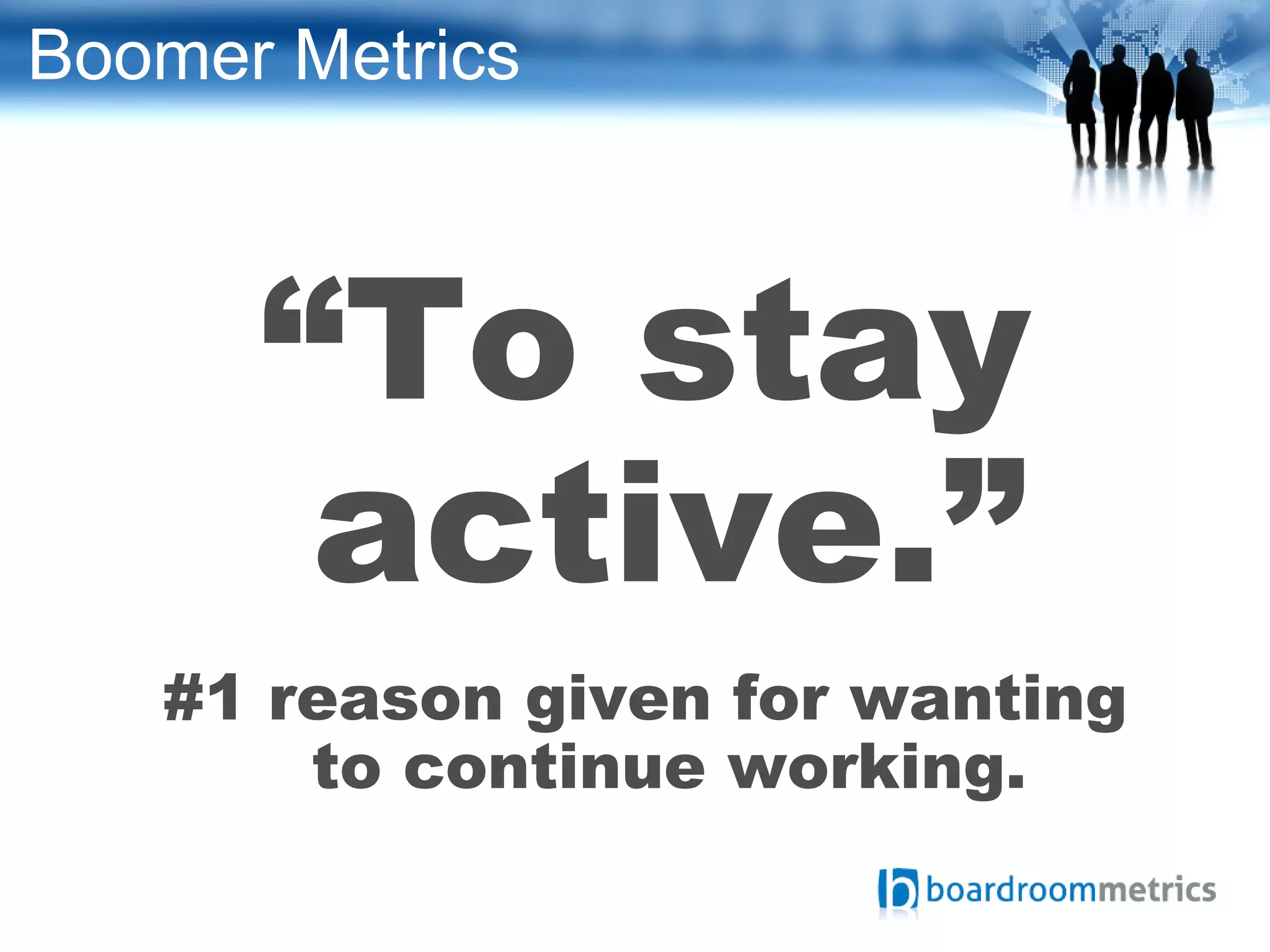 Boomer Metrics

“To stay active.”

#1 reason given for wanting to continue working.

boardroommetrics